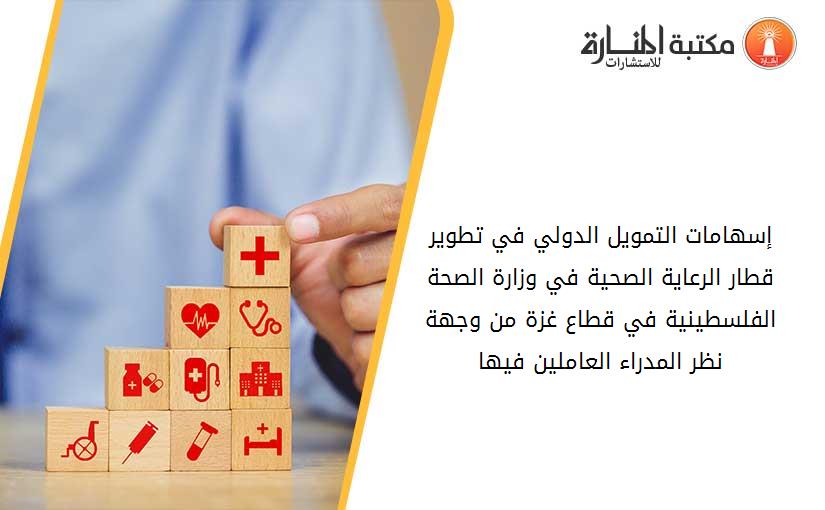 مكتبة المنارة للاستشارات

إسهامات التمويل الدولي في تطوير قطار الرعاية الصحية في وزارة الصحة الفلسطينية في قطاع غزة من وجهة نظر المدراء العاملين فيها